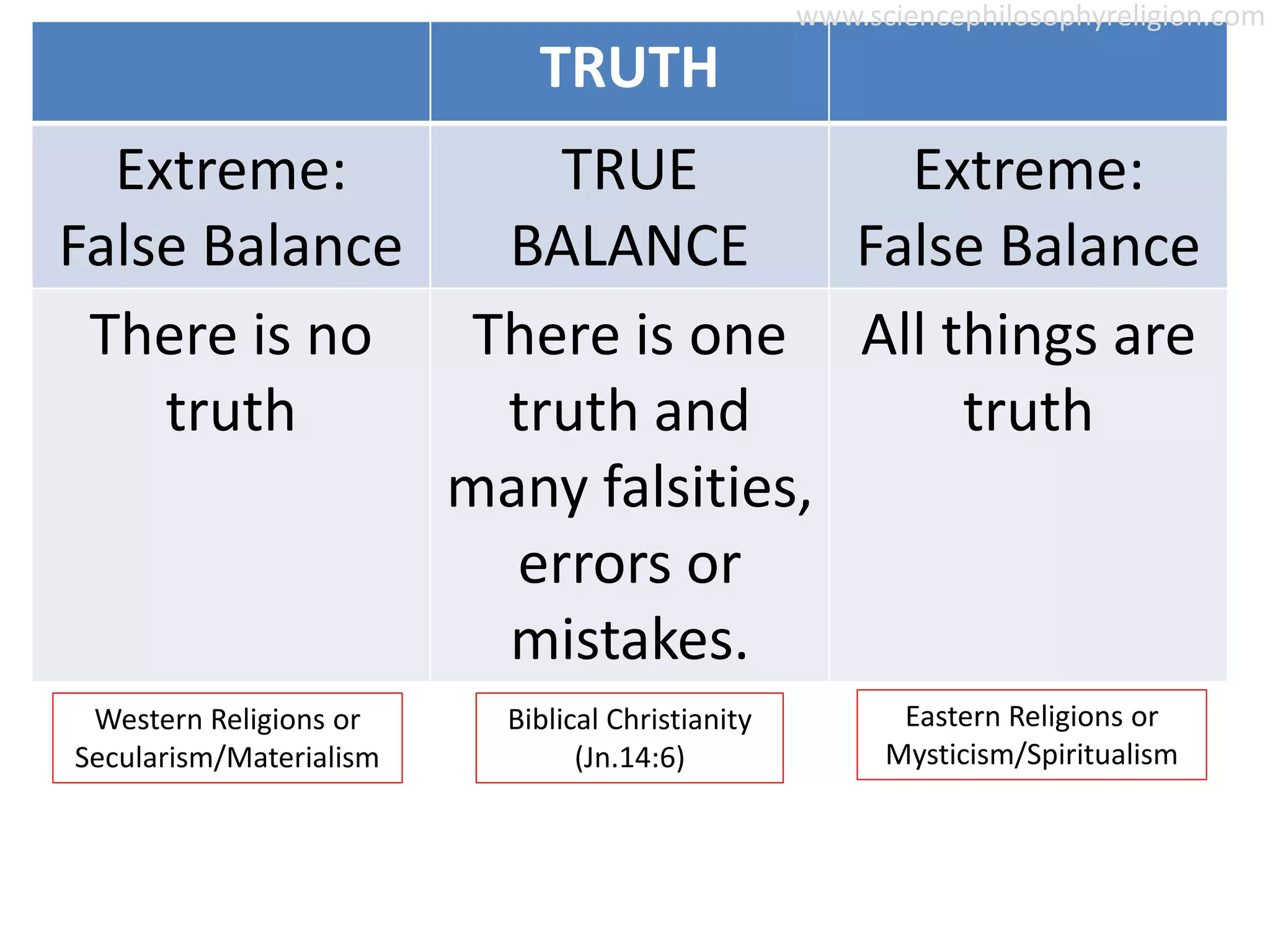 www.sciencephilosophyreligion.com

| | TRUTH | |
|---|---|---|
| Extreme: False Balance | TRUE BALANCE | Extreme: False Balance |
| There is no truth | There is one truth and many falsities, errors or mistakes. | All things are truth |

Western Religions or Secularism/Materialism

Biblical Christianity (Jn.14:6)

Eastern Religions or Mysticism/Spiritualism